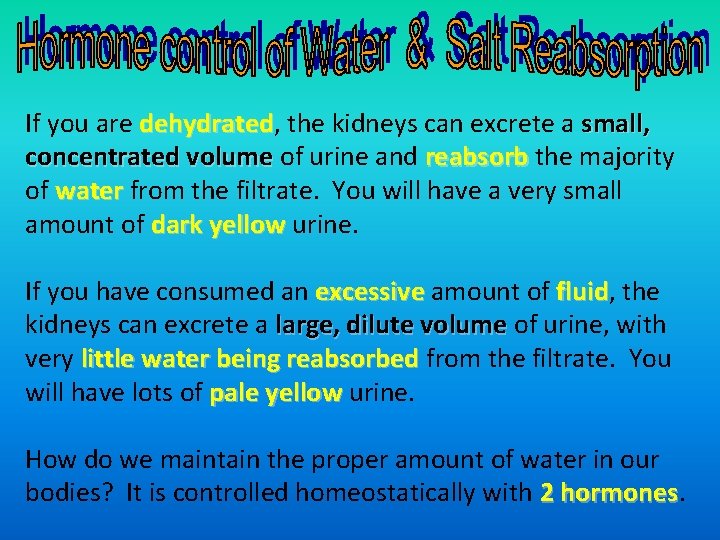 Hormone control of Water & Salt Reabsorption

If you are dehydrated, the kidneys can excrete a small, concentrated volume of urine and reabsorb the majority of water from the filtrate. You will have a very small amount of dark yellow urine.

If you have consumed an excessive amount of fluid, the kidneys can excrete a large, dilute volume of urine, with very little water being reabsorbed from the filtrate. You will have lots of pale yellow urine.

How do we maintain the proper amount of water in our bodies? It is controlled homeostatically with 2 hormones.